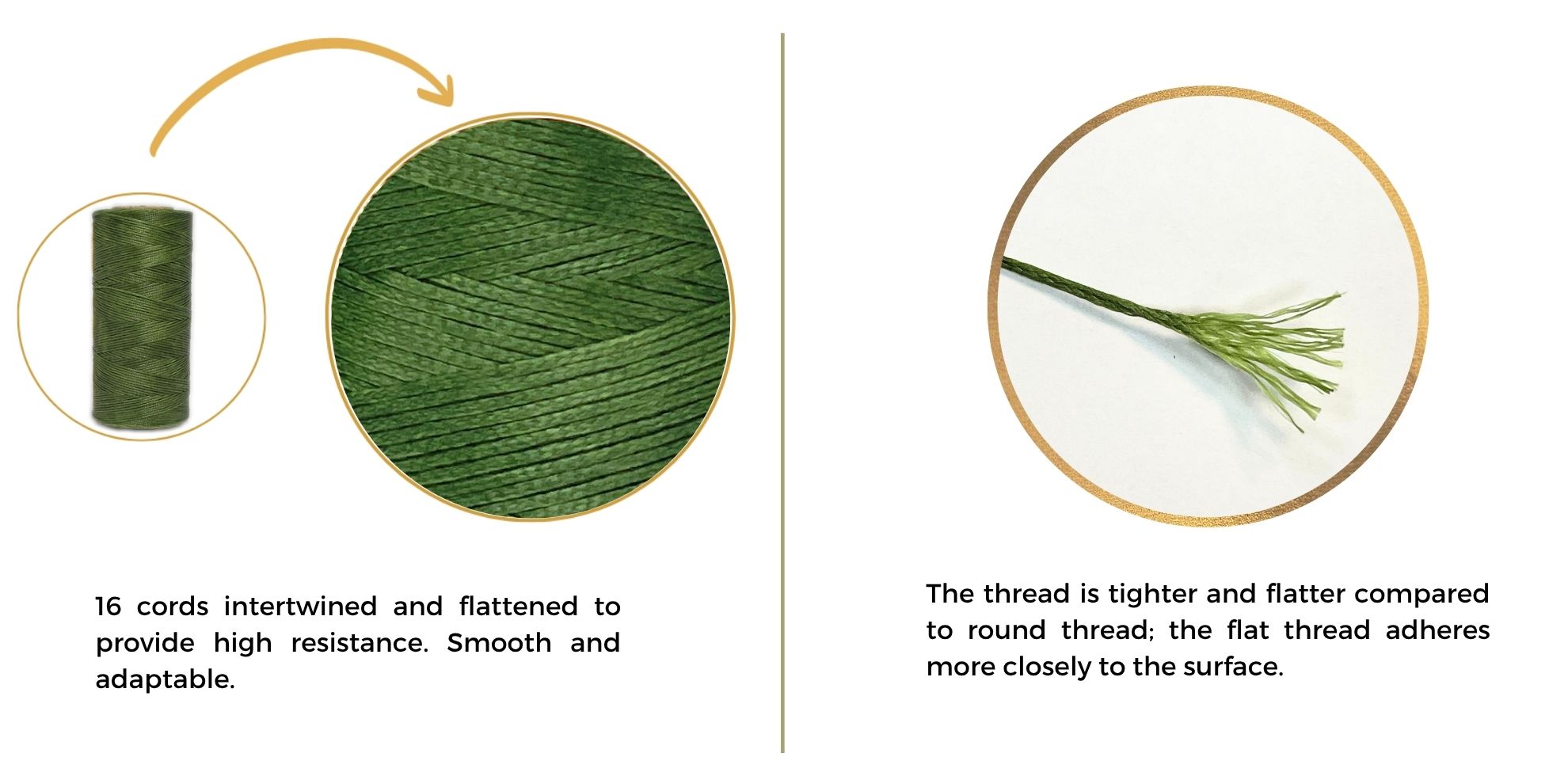 16 cords intertwined and flattened to provide high resistance. Smooth and adaptable.

The thread is tighter and flatter compared to round thread; the flat thread adheres more closely to the surface.